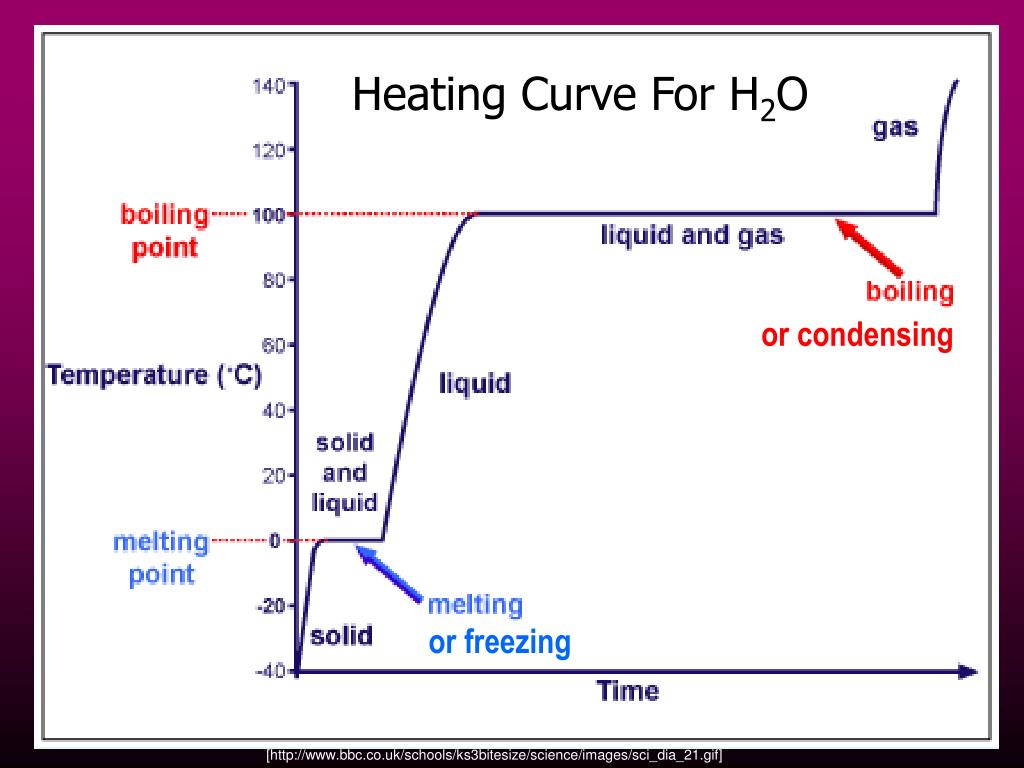 Heating Curve For $H_2O$

140
120
100
80
60
40
20
0
-20
-40

Temperature (°C)

boiling point

melting point

gas

liquid and gas

boiling or condensing

liquid

solid and liquid

melting or freezing

solid

Time

[http://www.bbc.co.uk/schools/ks3bitesize/science/images/sci_dia_21.gif]